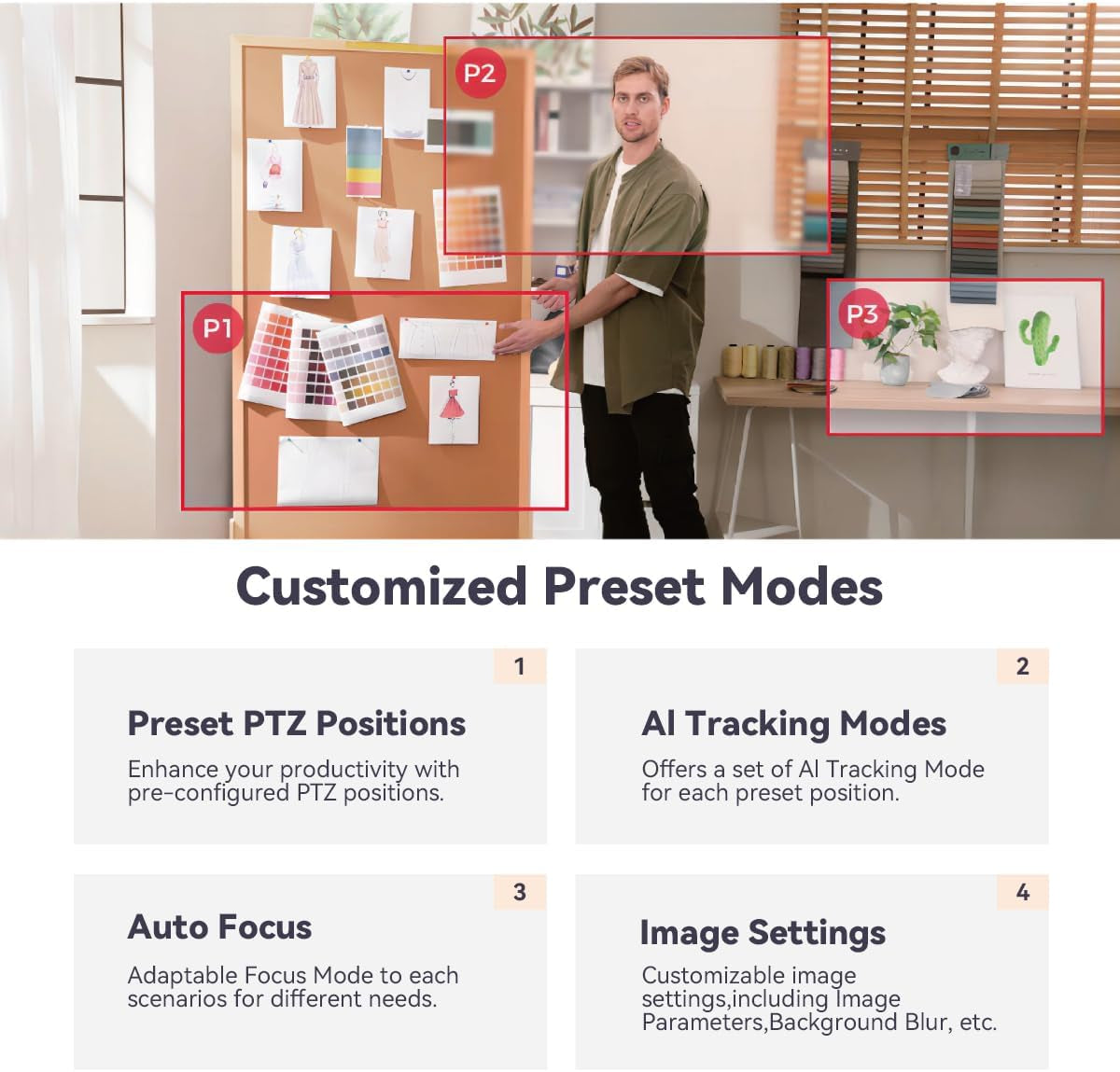 P2

P1

P3

Customized Preset Modes

1

Preset PTZ Positions

Enhance your productivity with pre-configured PTZ positions.

2

AI Tracking Modes

Offers a set of AI Tracking Mode for each preset position.

3

Auto Focus

Adaptable Focus Mode to each scenarios for different needs.

4

Image Settings

Customizable image settings,including Image Parameters,Background Blur, etc.